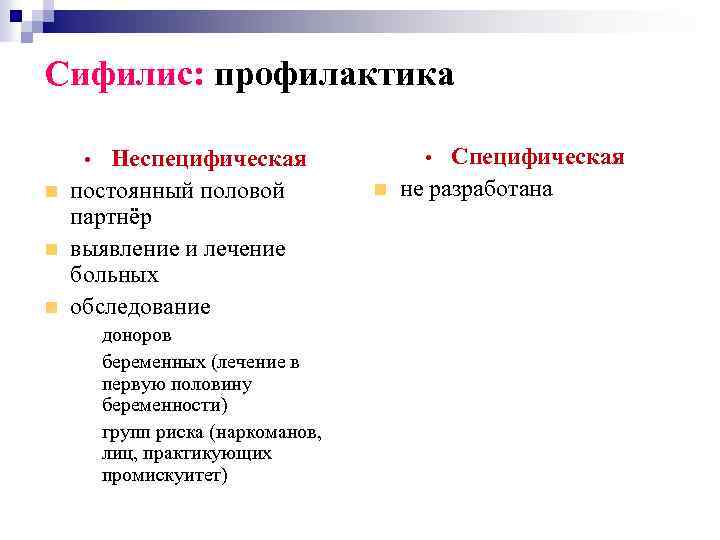 Сифилис: профилактика

• Неспецифическая

постоянный половой партнёр

выявление и лечение больных

обследование

доноров

беременных (лечение в первую половину беременности)

групп риска (наркоманов, лиц, практикующих промискуитет)

• Специфическая

не разработана